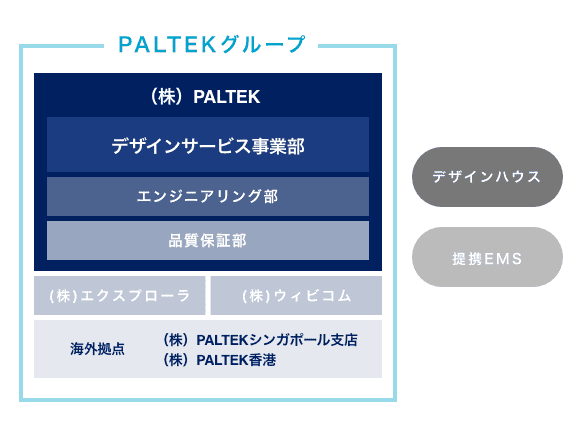 PALTEKグループ

（株）PALTEK

デザインサービス事業部

エンジニアリング部

品質保証部

(株)エクスプローラ

(株)ウィビコム

海外拠点

（株）PALTEKシンガポール支店
（株）PALTEK香港

デザインハウス

提携EMS